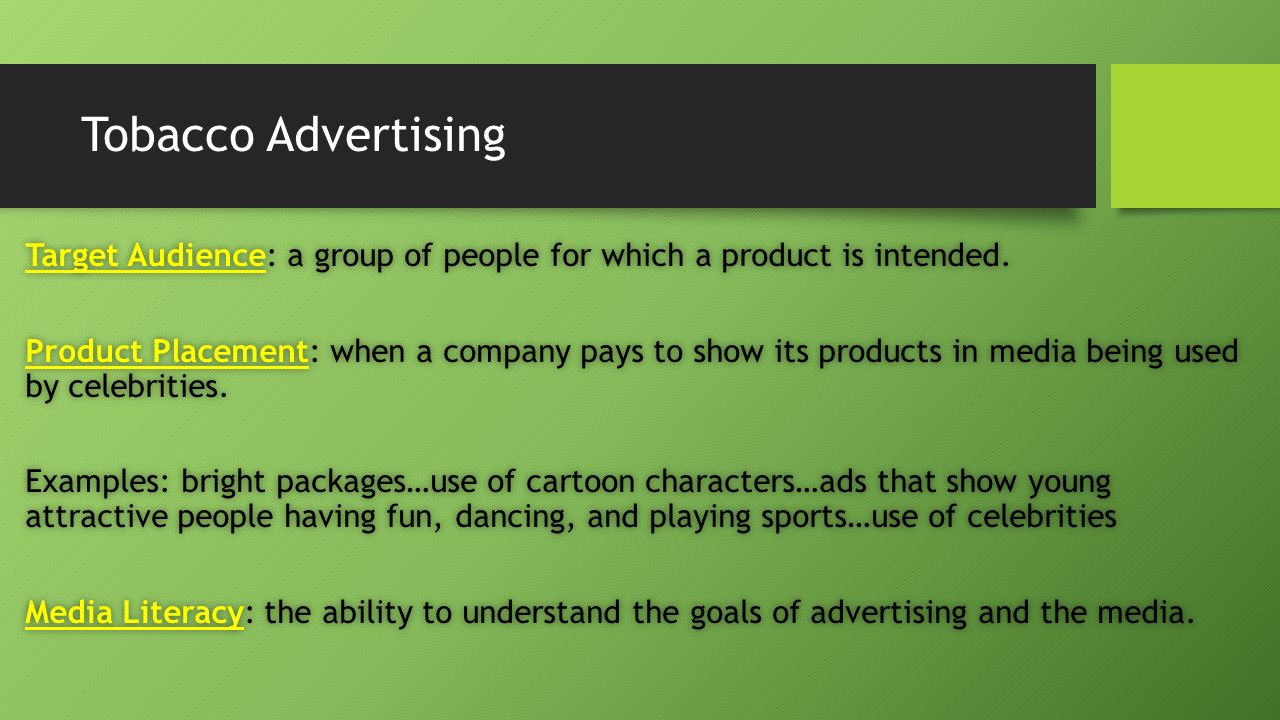 Tobacco Advertising

Target Audience: a group of people for which a product is intended.

Product Placement: when a company pays to show its products in media being used by celebrities.

Examples: bright packages…use of cartoon characters…ads that show young attractive people having fun, dancing, and playing sports…use of celebrities

Media Literacy: the ability to understand the goals of advertising and the media.